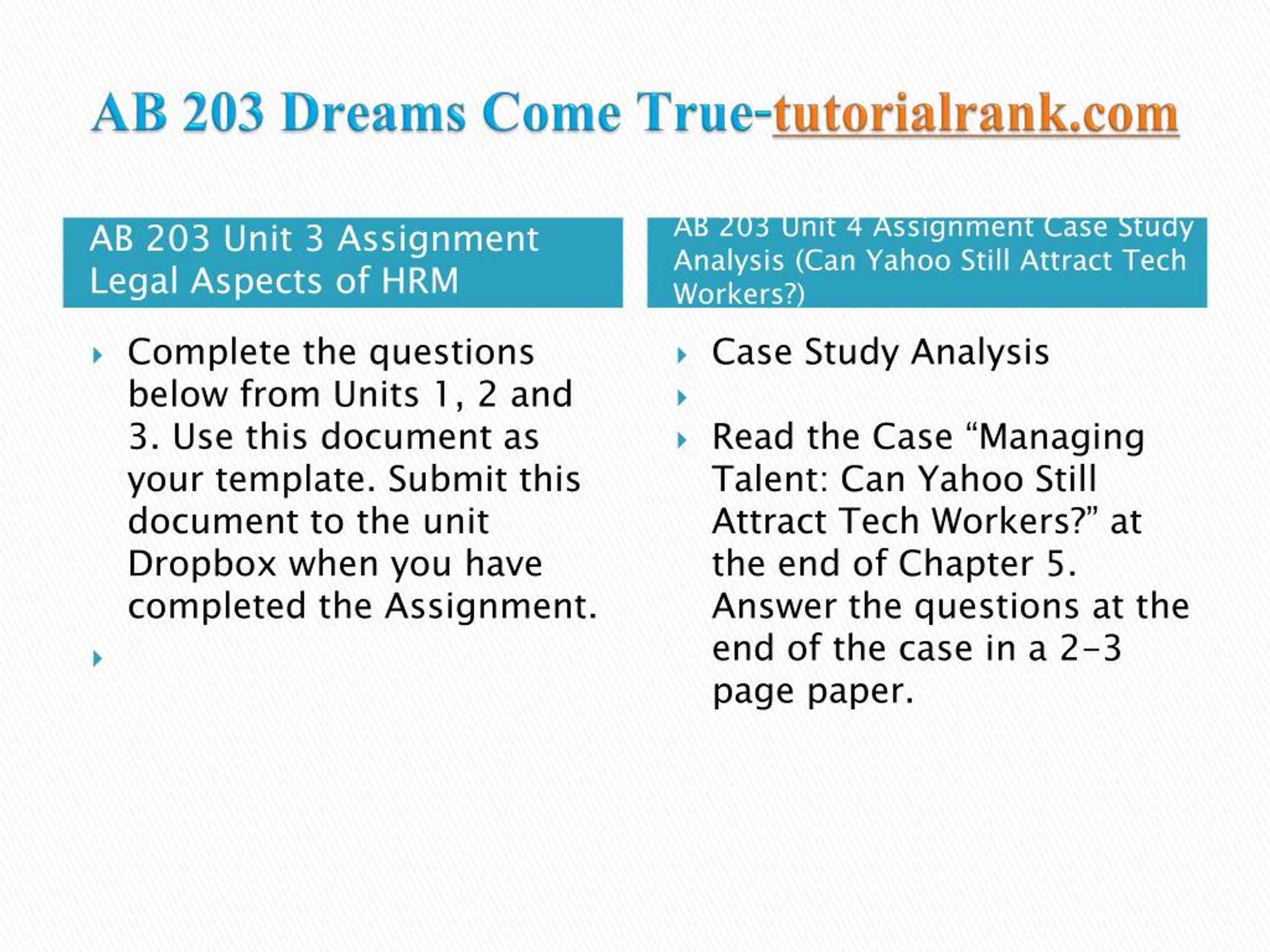 AB 203 Dreams Come True-tutorialrank.com

AB 203 Unit 3 Assignment Legal Aspects of HRM

Complete the questions below from Units 1, 2 and 3. Use this document as your template. Submit this document to the unit Dropbox when you have completed the Assignment.

AB 203 Unit 4 Assignment Case Study Analysis (Can Yahoo Still Attract Tech Workers?)

Case Study Analysis

Read the Case “Managing Talent: Can Yahoo Still Attract Tech Workers?” at the end of Chapter 5. Answer the questions at the end of the case in a 2-3 page paper.